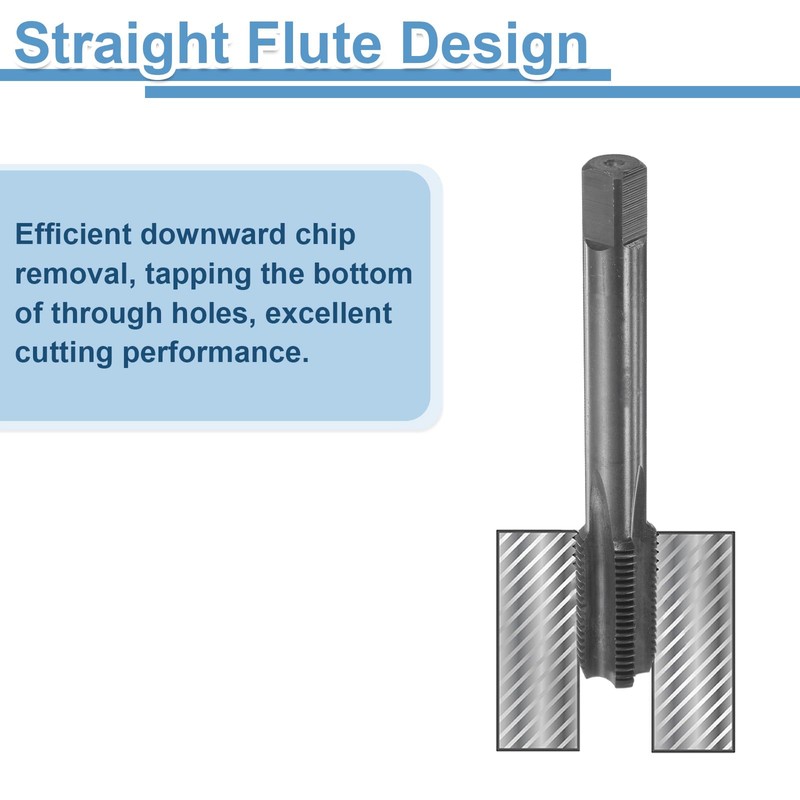 Straight Flute Design

Efficient downward chip removal, tapping the bottom of through holes, excellent cutting performance.